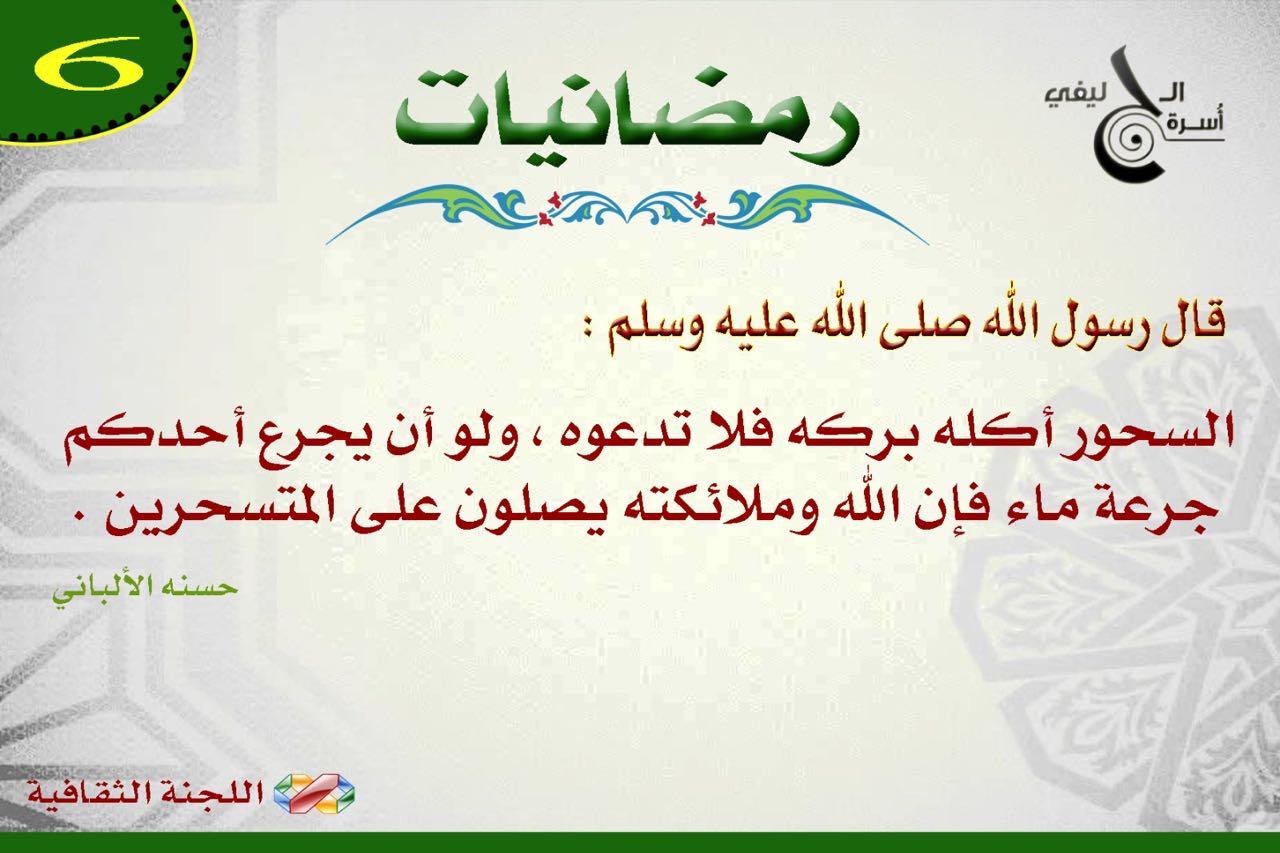 6

رمضانيات

أسرة الحليفي

قال رسول الله صلى الله عليه وسلم :

السحور أكله بركه فلا تدعوه ، ولو أن يجرع أحدكم جرعة ماء فإن الله وملائكته يصلون على المتسحرين .

حسنه الألباني

اللجنة الثقافية